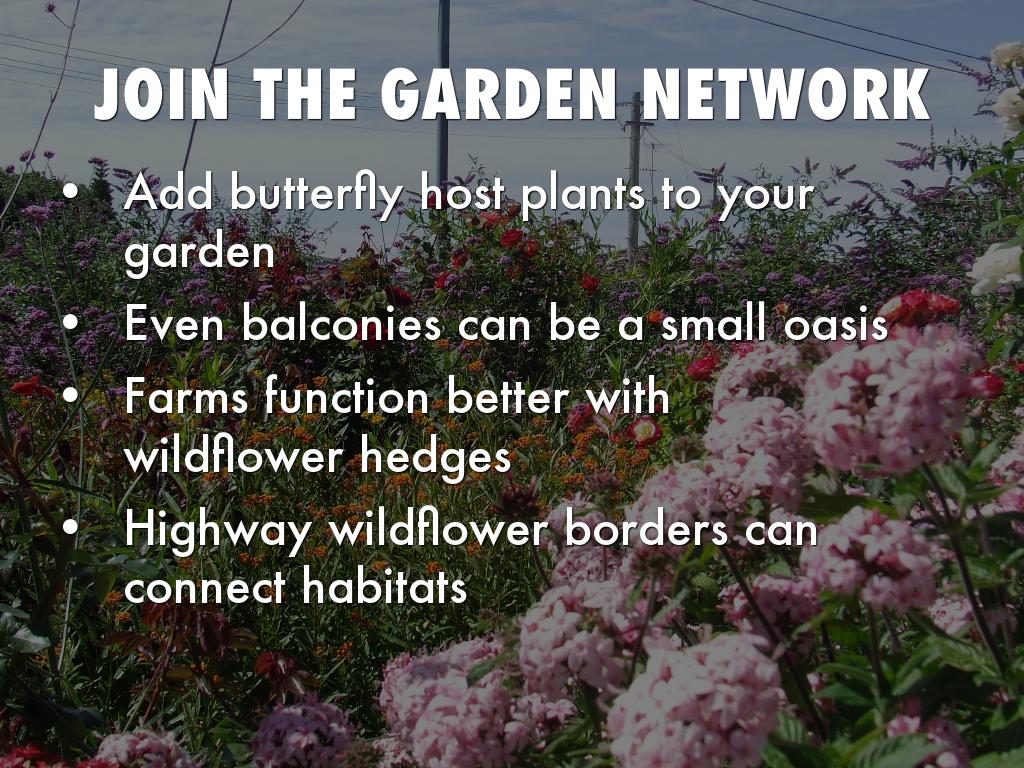 JOIN THE GARDEN NETWORK

• Add butterfly host plants to your garden
• Even balconies can be a small oasis
• Farms function better with wildflower hedges
• Highway wildflower borders can connect habitats